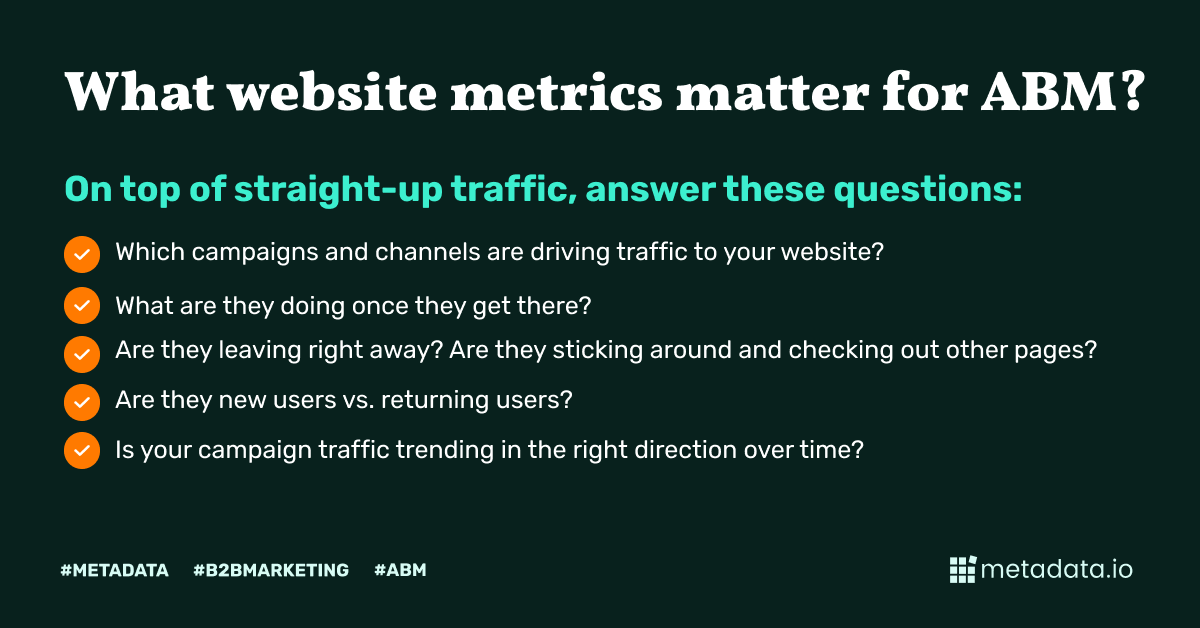 What website metrics matter for ABM?

On top of straight-up traffic, answer these questions:

Which campaigns and channels are driving traffic to your website?

What are they doing once they get there?

Are they leaving right away? Are they sticking around and checking out other pages?

Are they new users vs. returning users?

Is your campaign traffic trending in the right direction over time?

#METADATA #B2BMARKETING #ABM

metadata.io